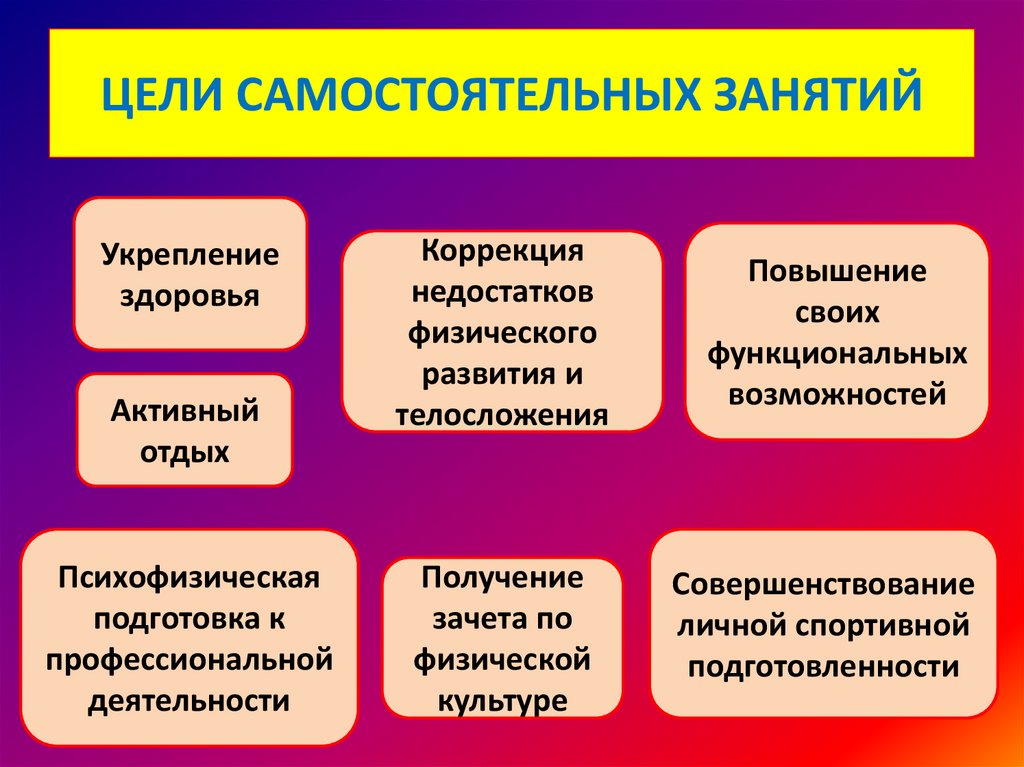 ЦЕЛИ САМОСТОЯТЕЛЬНЫХ ЗАНЯТИЙ

Укрепление здоровья

Коррекция недостатков физического развития и телосложения

Повышение своих функциональных возможностей

Активный отдых

Психофизическая подготовка к профессиональной деятельности

Получение зачета по физической культуре

Совершенствование личной спортивной подготовленности